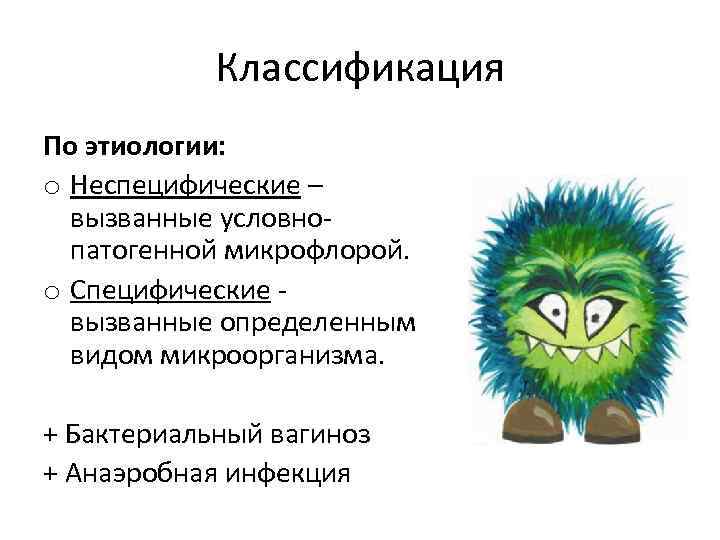 Классификация

По этиологии:

o Неспецифические – вызванные условно-патогенной микрофлорой.
o Специфические - вызванные определенным видом микроорганизма.

+ Бактериальный вагиноз
+ Анаэробная инфекция